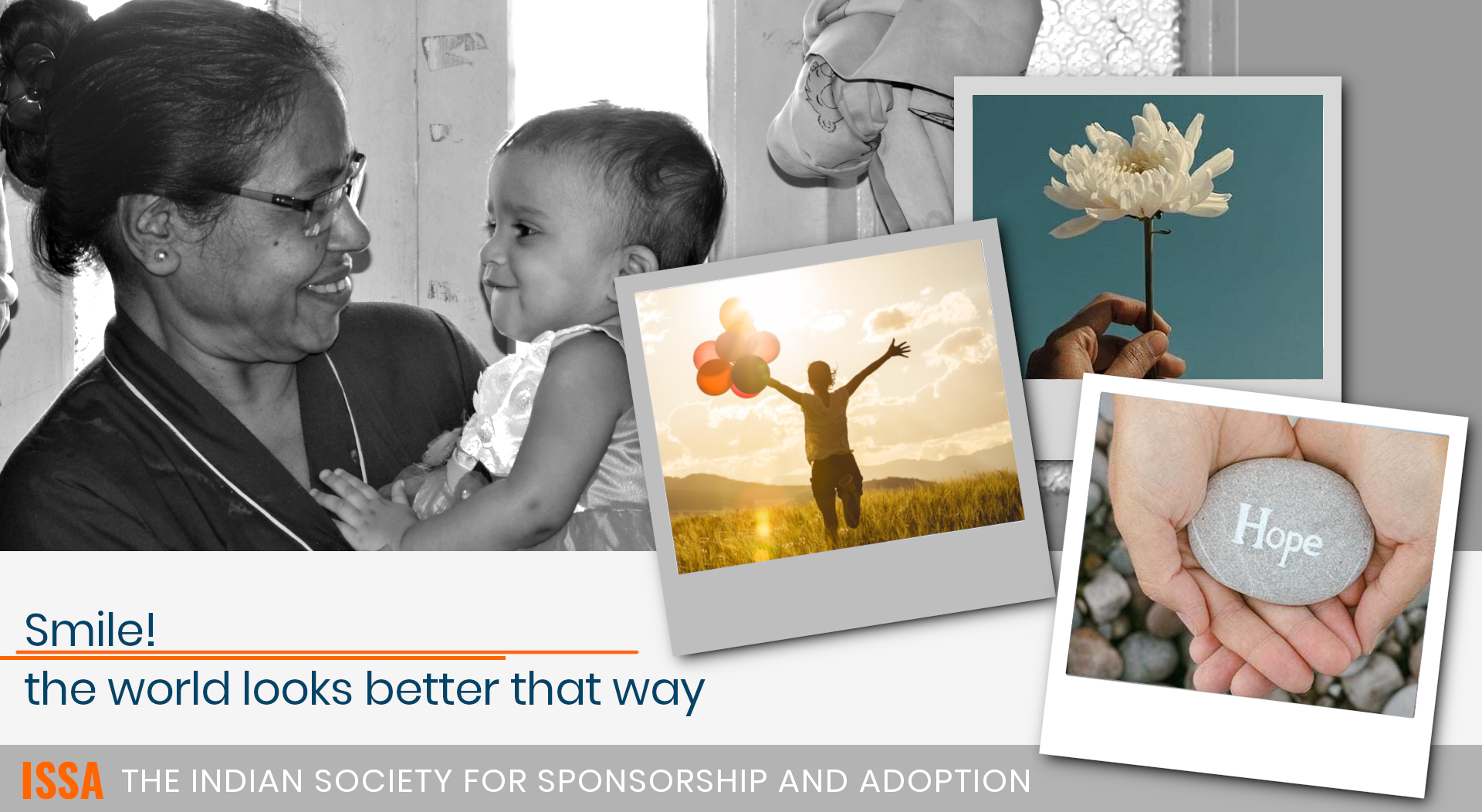 Hope

Smile!
the world looks better that way

ISSA THE INDIAN SOCIETY FOR SPONSORSHIP AND ADOPTION